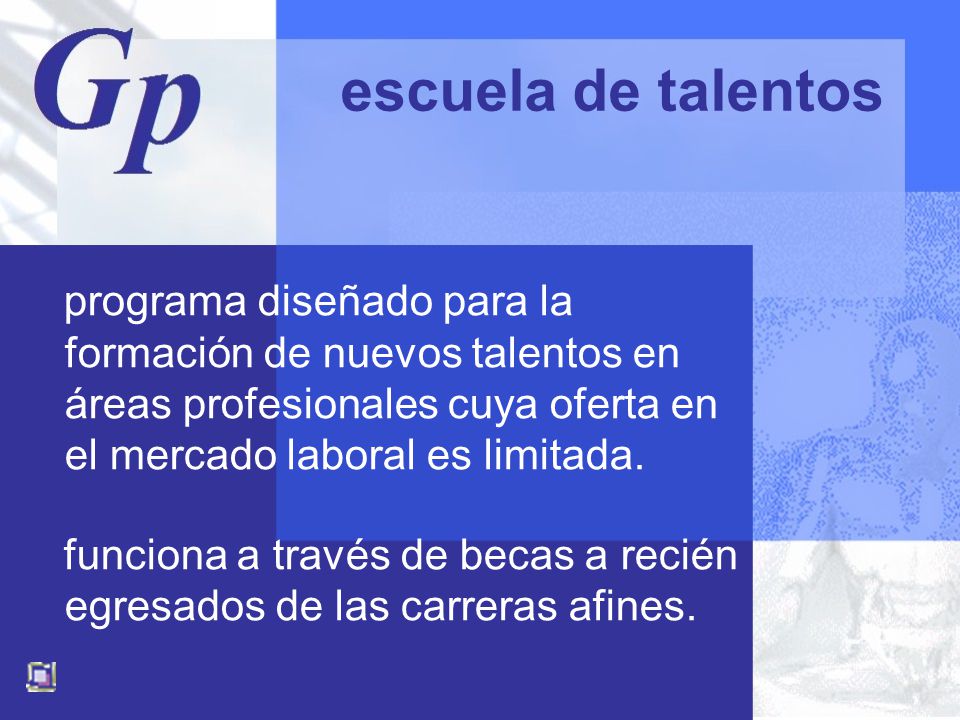 Gp

escuela de talentos

programa diseñado para la formación de nuevos talentos en áreas profesionales cuya oferta en el mercado laboral es limitada.

funciona a través de becas a recién egresados de las carreras afines.